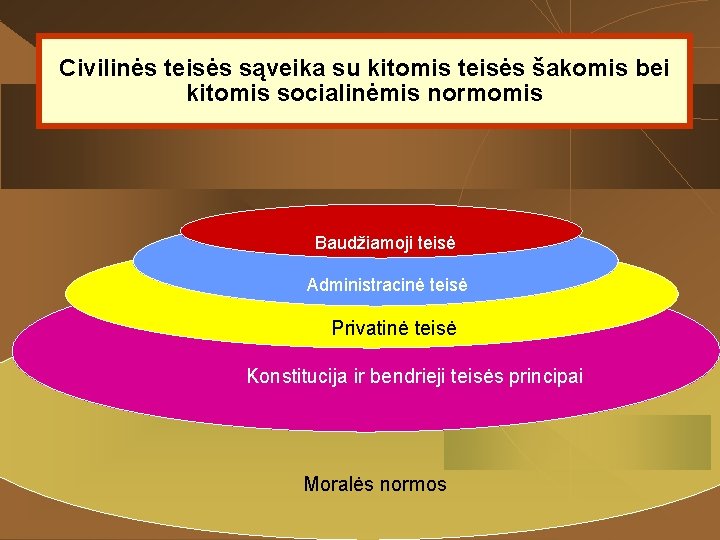 Civilinės teisės sąveika su kitomis teisės šakomis bei kitomis socialinėmis normomis

Baudžiamoji teisė

Administracinė teisė

Privatinė teisė

Konstitucija ir bendrieji teisės principai

Moralės normos